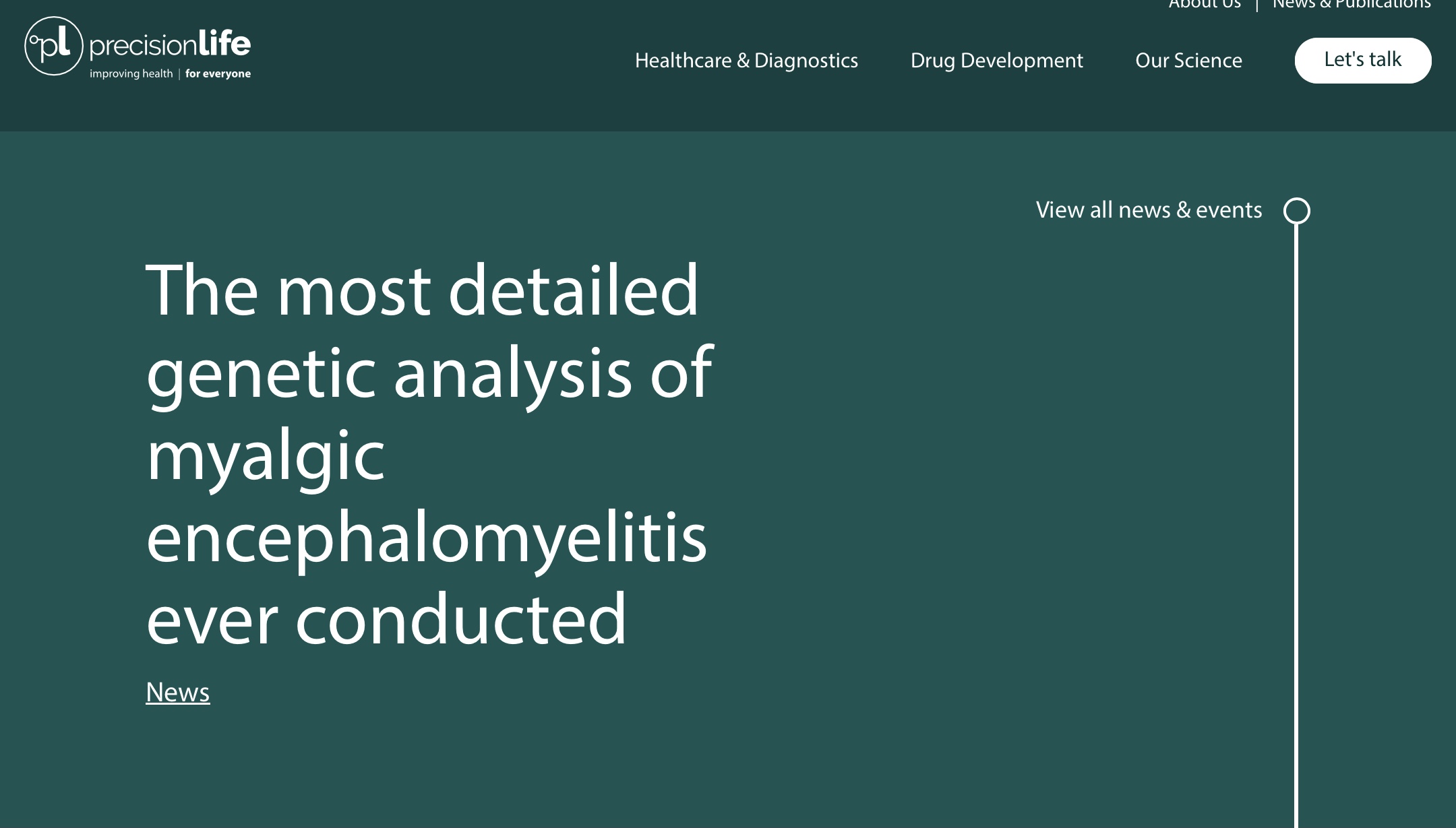 About Us | News & Publications

pl precisionlife
improving health | for everyone

Healthcare & Diagnostics Drug Development Our Science Let's talk

View all news & events

The most detailed genetic analysis of myalgic encephalomyelitis ever conducted

News